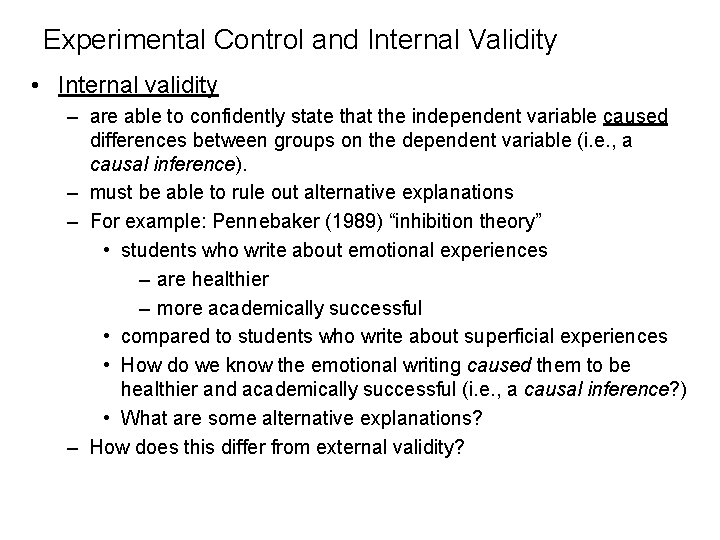 Experimental Control and Internal Validity

• Internal validity
– are able to confidently state that the independent variable caused differences between groups on the dependent variable (i.e., a causal inference).
– must be able to rule out alternative explanations
– For example: Pennebaker (1989) “inhibition theory”
• students who write about emotional experiences
– are healthier
– more academically successful
• compared to students who write about superficial experiences
• How do we know the emotional writing caused them to be healthier and academically successful (i.e., a causal inference?)
• What are some alternative explanations?
– How does this differ from external validity?